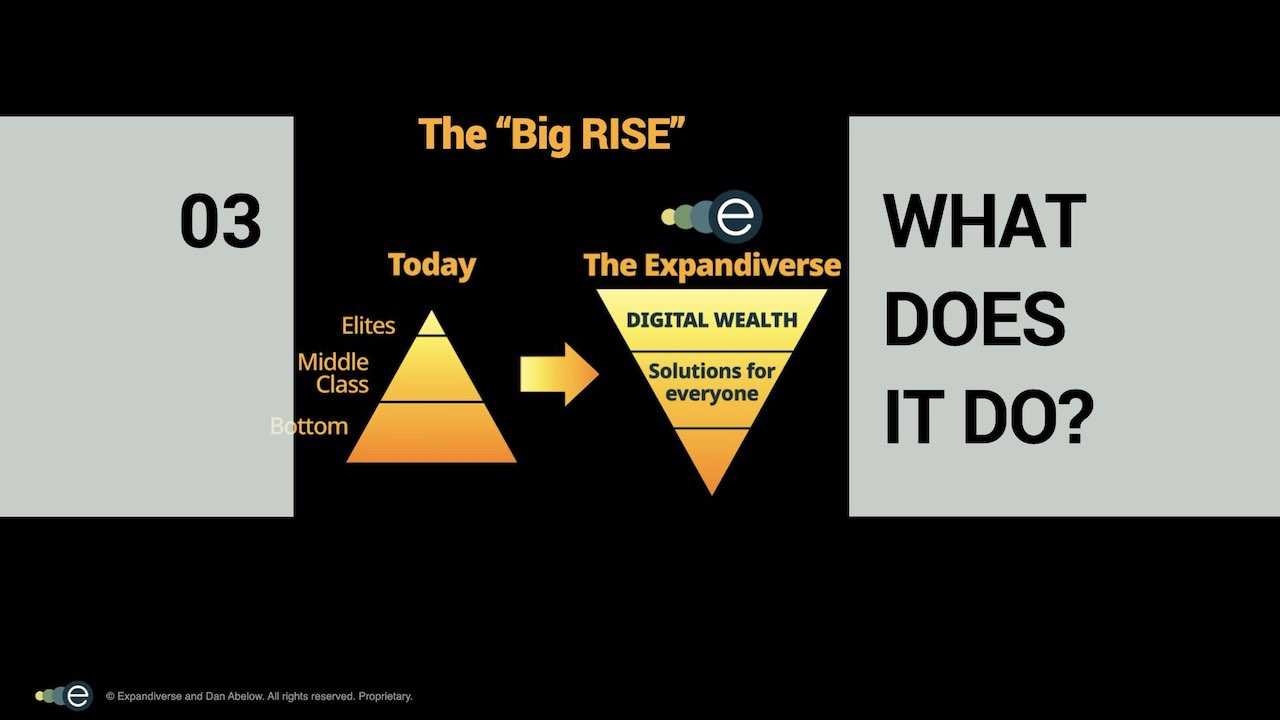 03

The “Big RISE”

Today

Elites

Middle Class

Bottom

e

The Expandiverse

DIGITAL WEALTH

Solutions for everyone

WHAT DOES IT DO?

e © Expandiverse and Dan Abelow. All rights reserved. Proprietary.